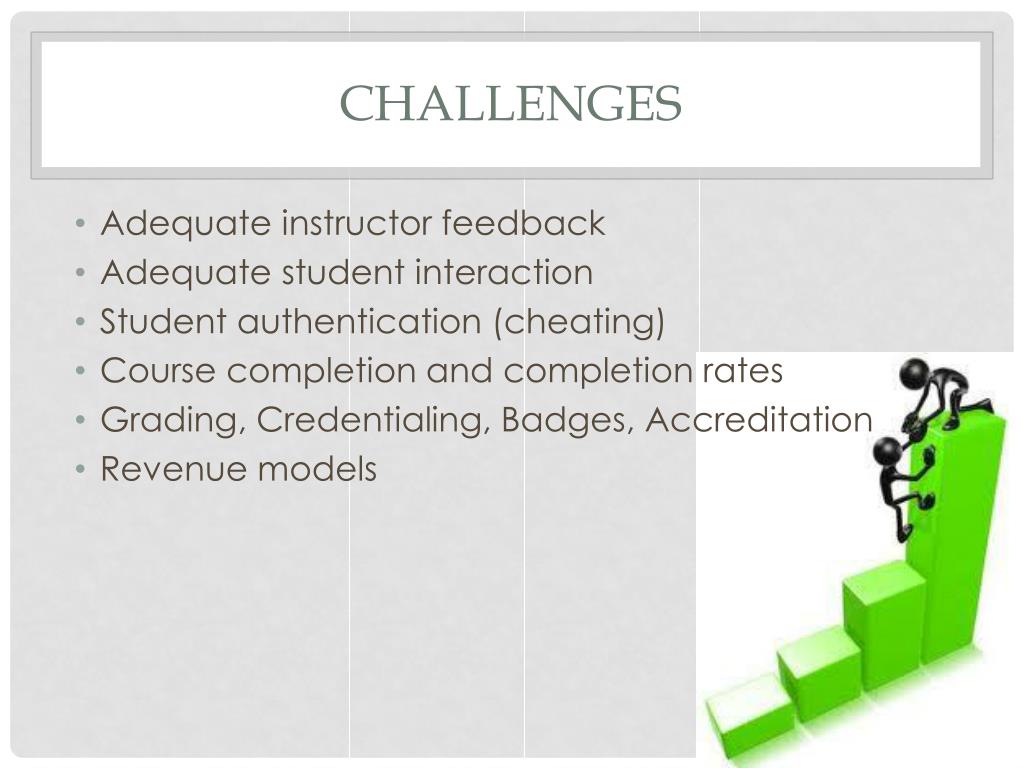 CHALLENGES

• Adequate instructor feedback
• Adequate student interaction
• Student authentication (cheating)
• Course completion and completion rates
• Grading, Credentialing, Badges, Accreditation
• Revenue models